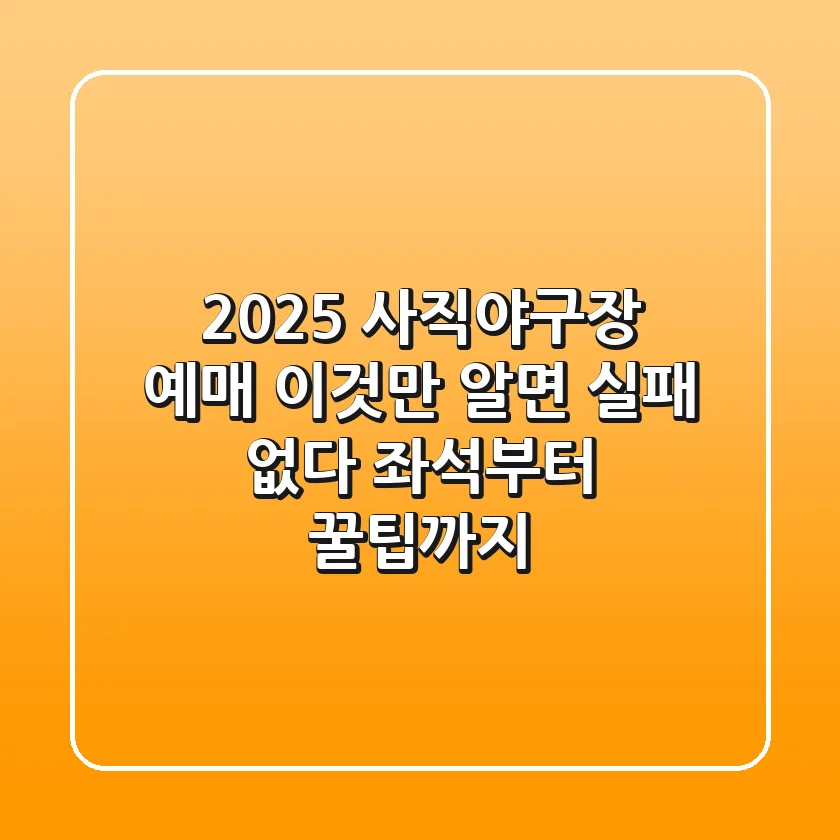 2025 사직야구장 예매 이것만 알면 실패 없다 좌석부터 꿀팁까지